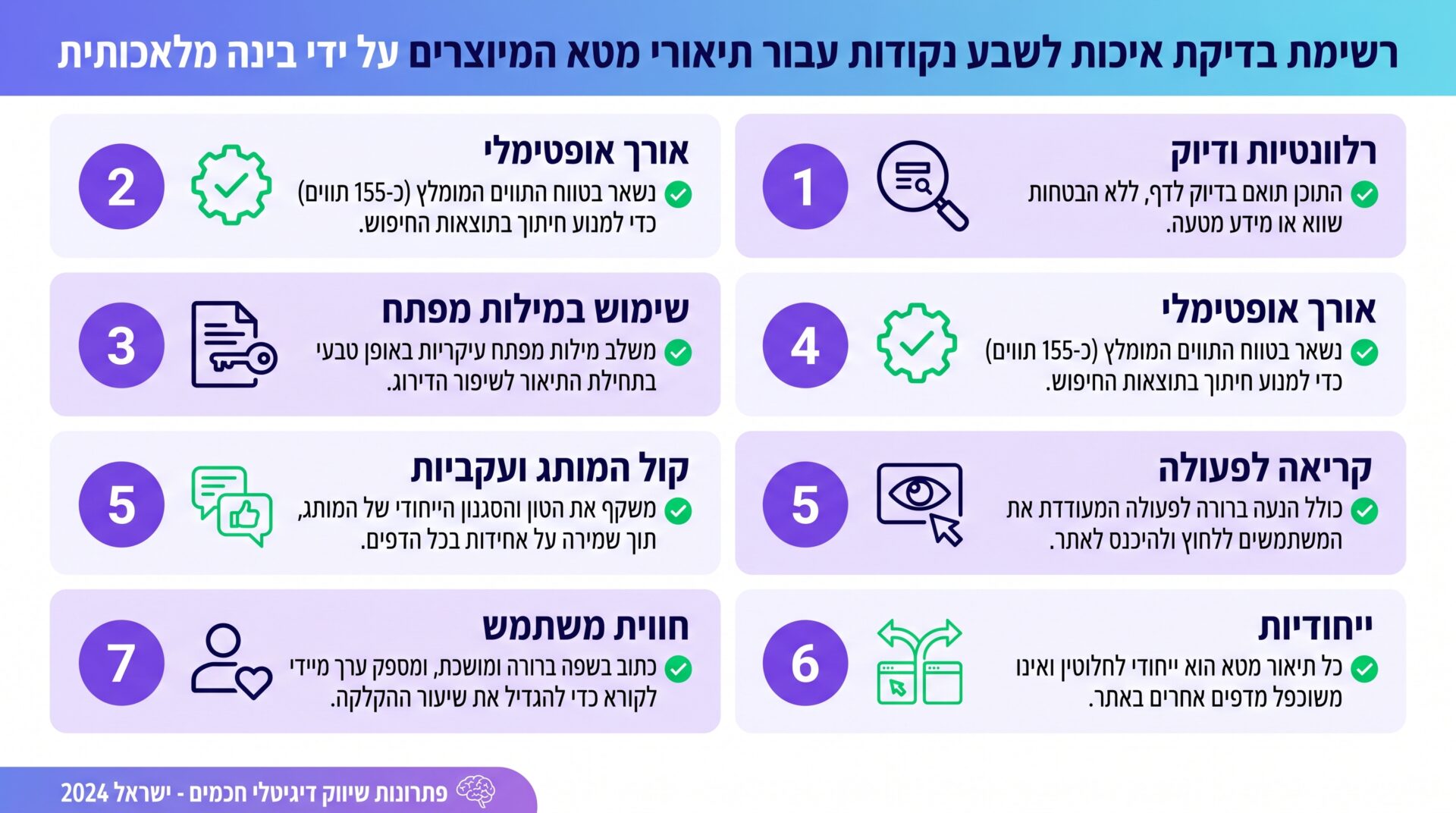 רשימת בדיקת איכות לשבע נקודות עבור תיאורי מטא המיוצרים על ידי בינה מלאכותית

1
רלוונטיות ודיוק
התוכן תואם בדיוק לדף, ללא הבטחות שווא או מידע מטעה.

2
אורך אופטימלי
נשאר בטווח התווים המומלץ (כ-155 תווים) כדי למנוע חיתוך בתוצאות החיפוש.

4
אורך אופטימלי
נשאר בטווח התווים המומלץ (כ-155 תווים) כדי למנוע חיתוך בתוצאות החיפוש.

3
שימוש במילות מפתח
משלב מילות מפתח עיקריות באופן טבעי בתחילת התיאור לשיפור הדירוג.

5
קריאה לפעולה
כולל הנעה ברורה לפעולה המעודדת את המשתמשים ללחוץ ולהיכנס לאתר.

5
קול המותג ועקביות
משקף את הטון והסגנון הייחודי של המותג, תוך שמירה על אחידות בכל הדפים.

6
ייחודיות
כל תיאור מטא הוא ייחודי לחלוטין ואינו משוכפל מדפים אחרים באתר.

7
חווית משתמש
כתוב בשפה ברורה ומושכת, ומספק ערך מיידי לקורא כדי להגדיל את שיעור ההקלקה.

פתרונות שיווק דיגיטלי חכמים - ישראל 2024